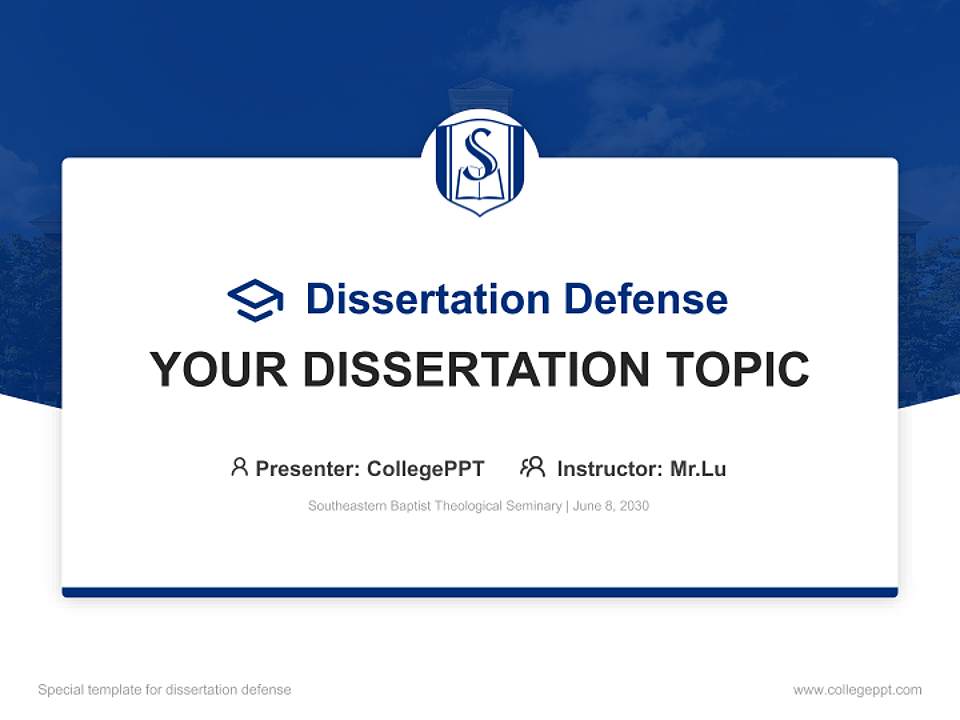 S

Dissertation Defense

YOUR DISSERTATION TOPIC

Presenter: CollegePPT    Instructor: Mr.Lu

Southeastern Baptist Theological Seminary | June 8, 2030

Special template for dissertation defense

www.collegeppt.com